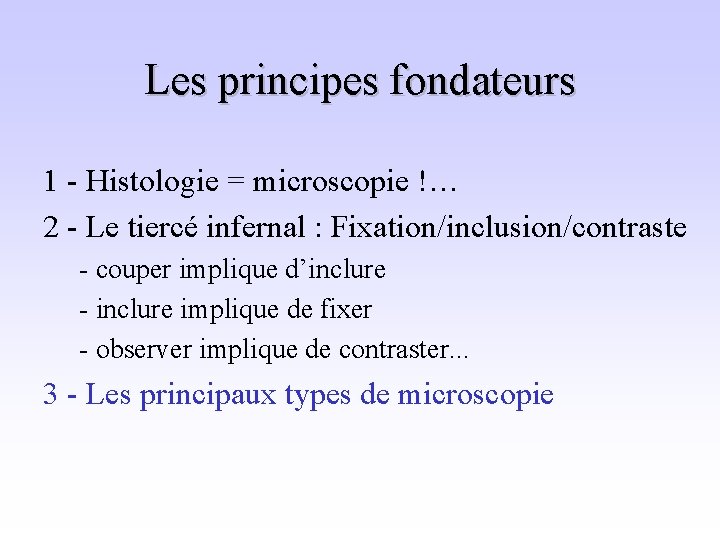 Les principes fondateurs

1 - Histologie = microscopie !…

2 - Le tiercé infernal : Fixation/inclusion/contraste

- couper implique d’inclure

- inclure implique de fixer

- observer implique de contraster...

3 - Les principaux types de microscopie